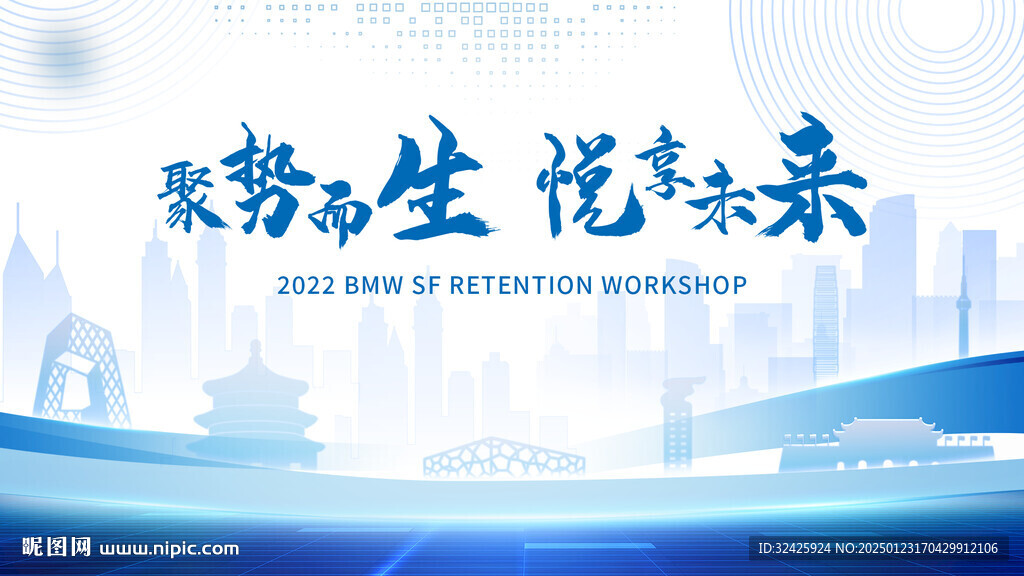 聚势而生 悦享未来

2022 BMW SF RETENTION WORKSHOP

昵图网 www.nipic.com

ID:32425924 NO:20250123170429912106